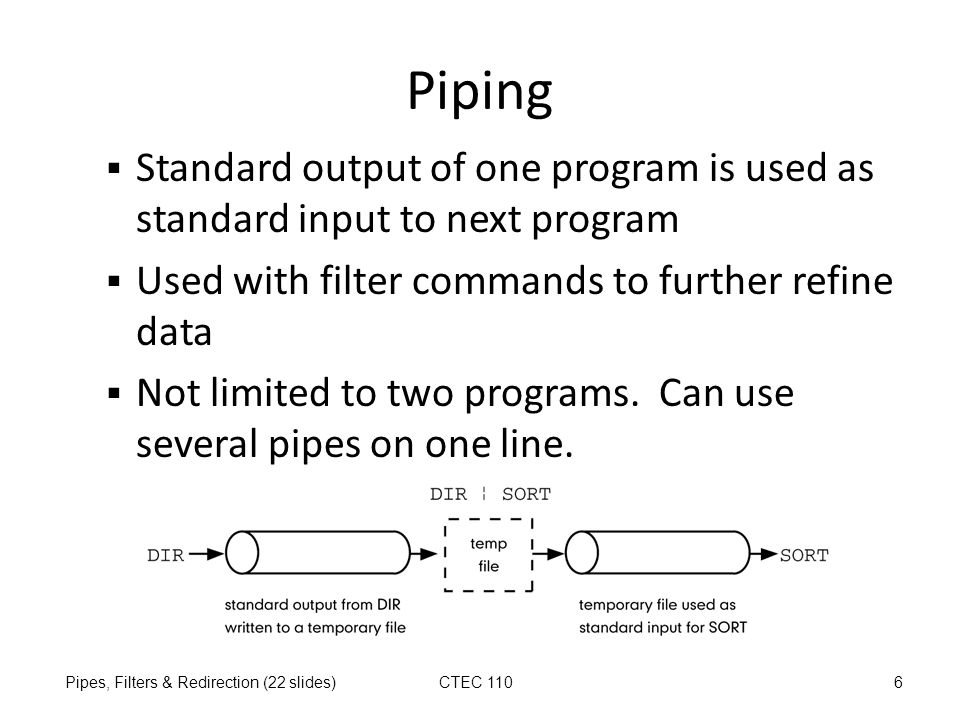 Piping

▪ Standard output of one program is used as standard input to next program

▪ Used with filter commands to further refine data

▪ Not limited to two programs. Can use several pipes on one line.

DIR ¦ SORT

DIR

temp file

SORT

standard output from DIR written to a temporary file

temporary file used as standard input for SORT

Pipes, Filters & Redirection (22 slides)

CTEC 110

6